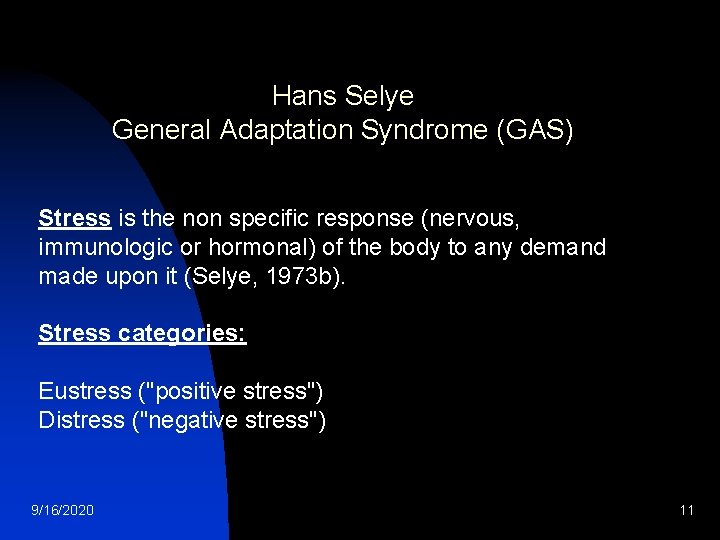 Hans Selye
General Adaptation Syndrome (GAS)

Stress is the non specific response (nervous, immunologic or hormonal) of the body to any demand made upon it (Selye, 1973b).

Stress categories:

Eustress ("positive stress")
Distress ("negative stress")

9/16/2020

11